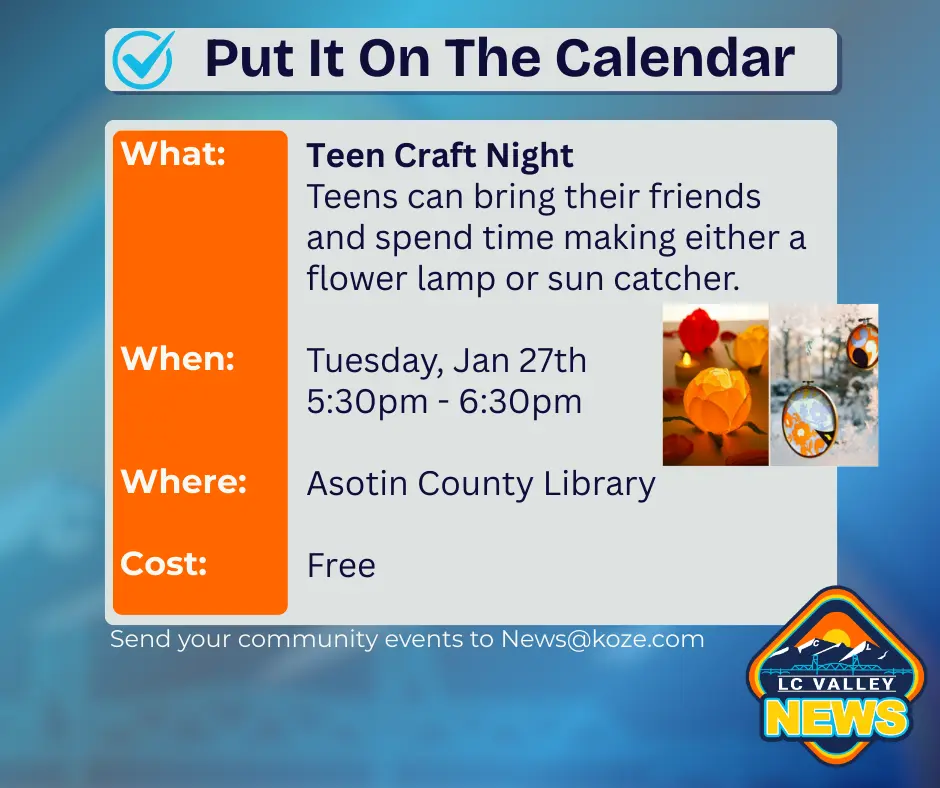 Put It On The Calendar

What:
Teen Craft Night
Teens can bring their friends and spend time making either a flower lamp or sun catcher.

When:
Tuesday, Jan 27th
5:30pm - 6:30pm

Where:
Asotin County Library

Cost:
Free

Send your community events to News@koze.com

C L
LC VALLEY
NEWS